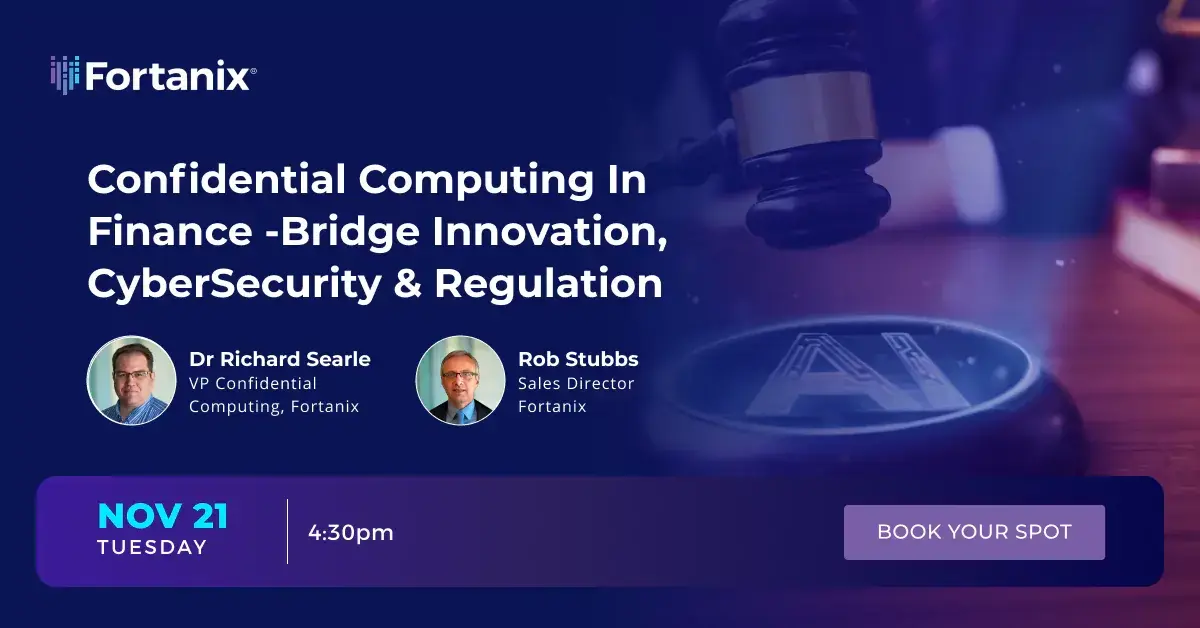 Fortanix®

Confidential Computing In Finance -Bridge Innovation, CyberSecurity & Regulation

Dr Richard Searle
VP Confidential Computing, Fortanix

Rob Stubbs
Sales Director
Fortanix

AI

NOV 21
TUESDAY

4:30pm

BOOK YOUR SPOT